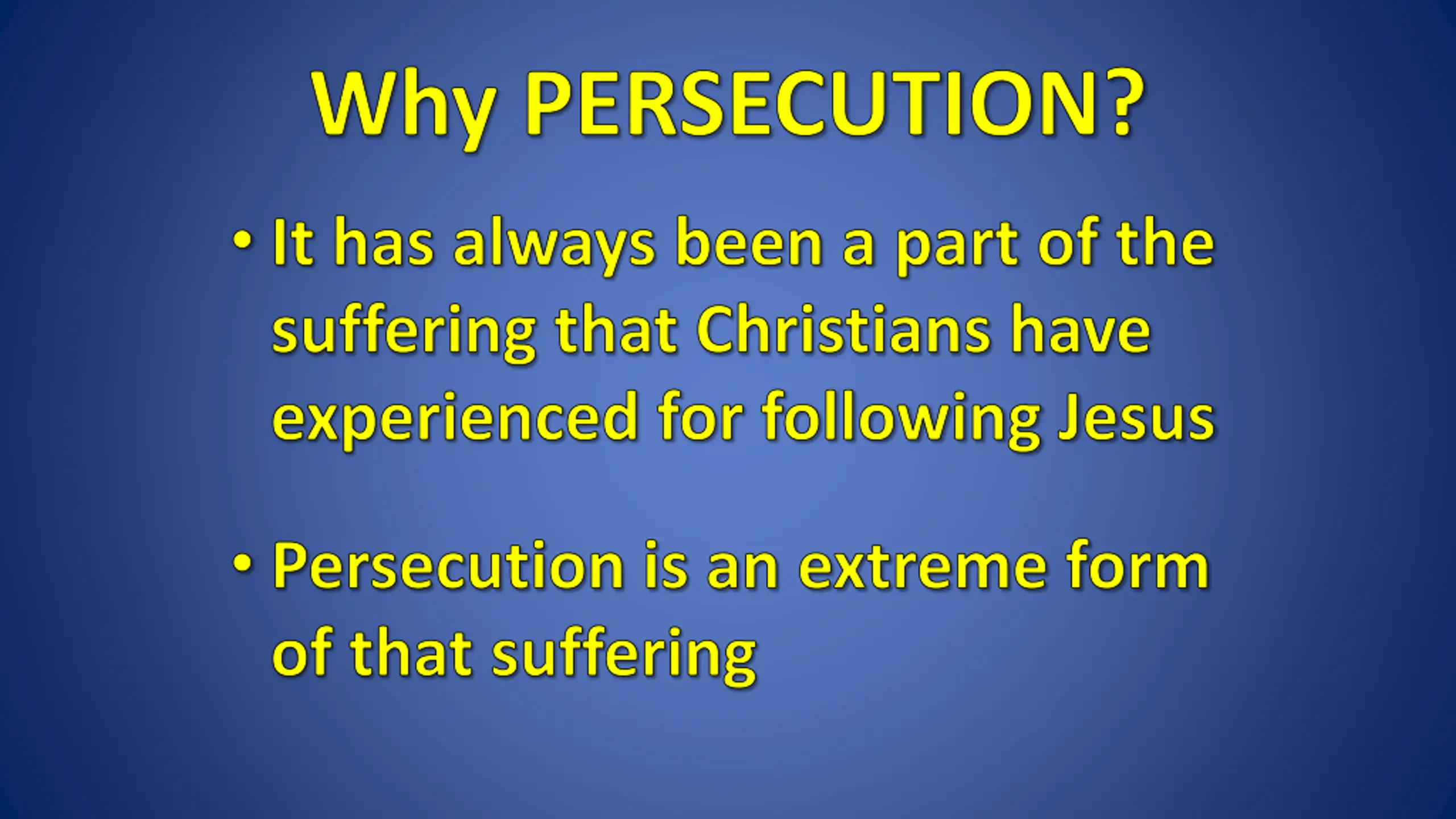 Why PERSECUTION?

• It has always been a part of the suffering that Christians have experienced for following Jesus

• Persecution is an extreme form of that suffering